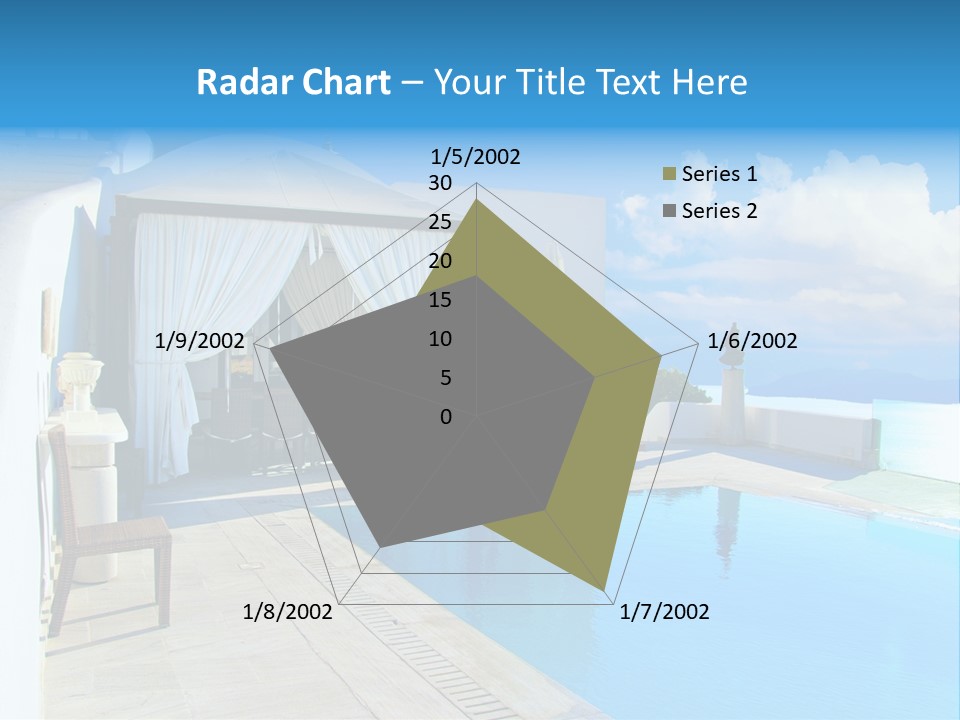 Radar Chart – Your Title Text Here

1/5/2002
30
25
20
15
10
5
0
1/6/2002
1/7/2002
1/8/2002
1/9/2002

Series 1
Series 2